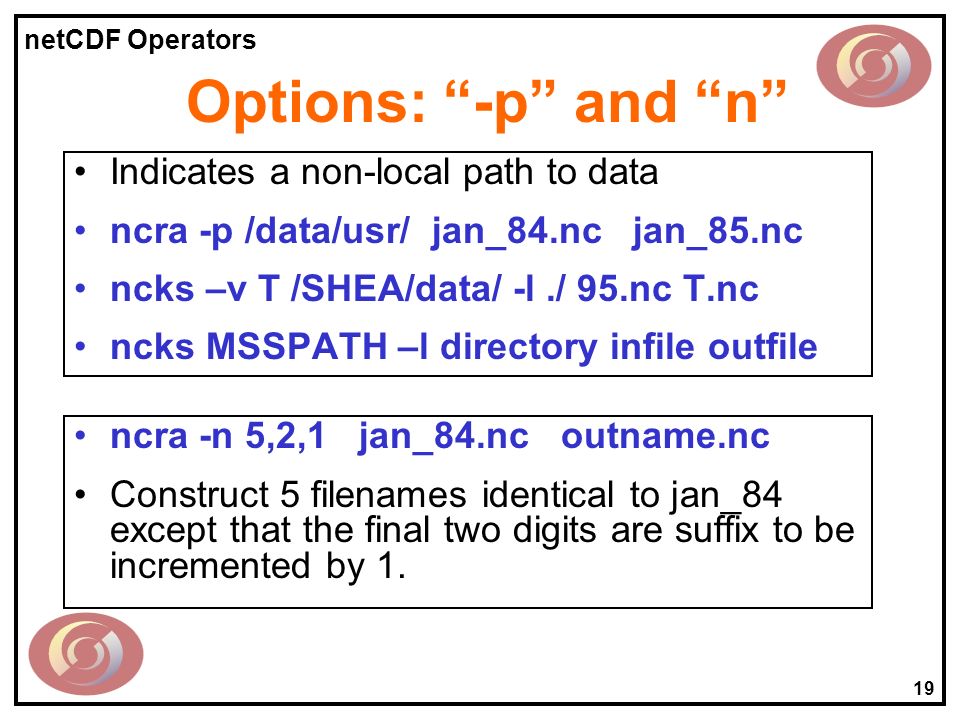 netCDF Operators

Options: “-p” and “n”

• Indicates a non-local path to data
• ncra -p /data/usr/ jan_84.nc jan_85.nc
• ncks –v T /SHEA/data/ -l ./ 95.nc T.nc
• ncks MSSPATH –l directory infile outfile

• ncra -n 5,2,1 jan_84.nc outname.nc
• Construct 5 filenames identical to jan_84 except that the final two digits are suffix to be incremented by 1.

19